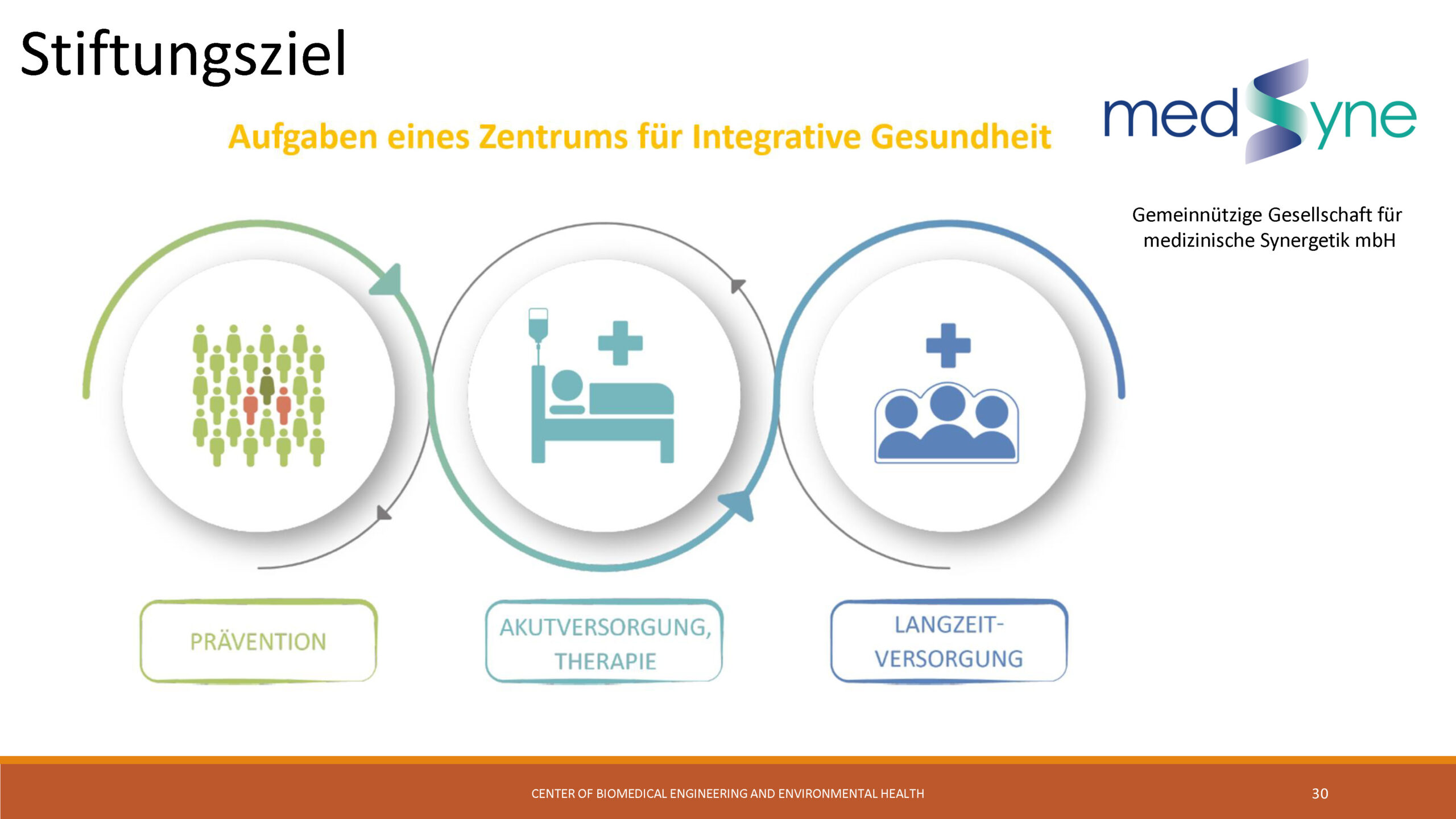 Stiftungsziel

Aufgaben eines Zentrums für Integrative Gesundheit

medSyne

Gemeinnützige Gesellschaft für medizinische Synergetik mbH

PRÄVENTION

AKUTVERSORGUNG, THERAPIE

LANGZEIT-VERSORGUNG

CENTER OF BIOMEDICAL ENGINEERING AND ENVIRONMENTAL HEALTH

30